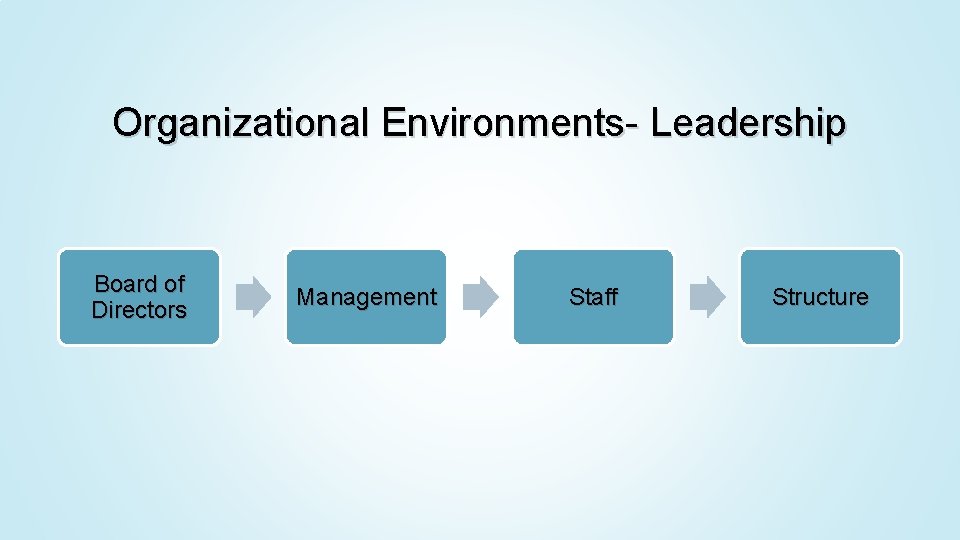 Organizational Environments- Leadership

Board of Directors

Management

Staff

Structure